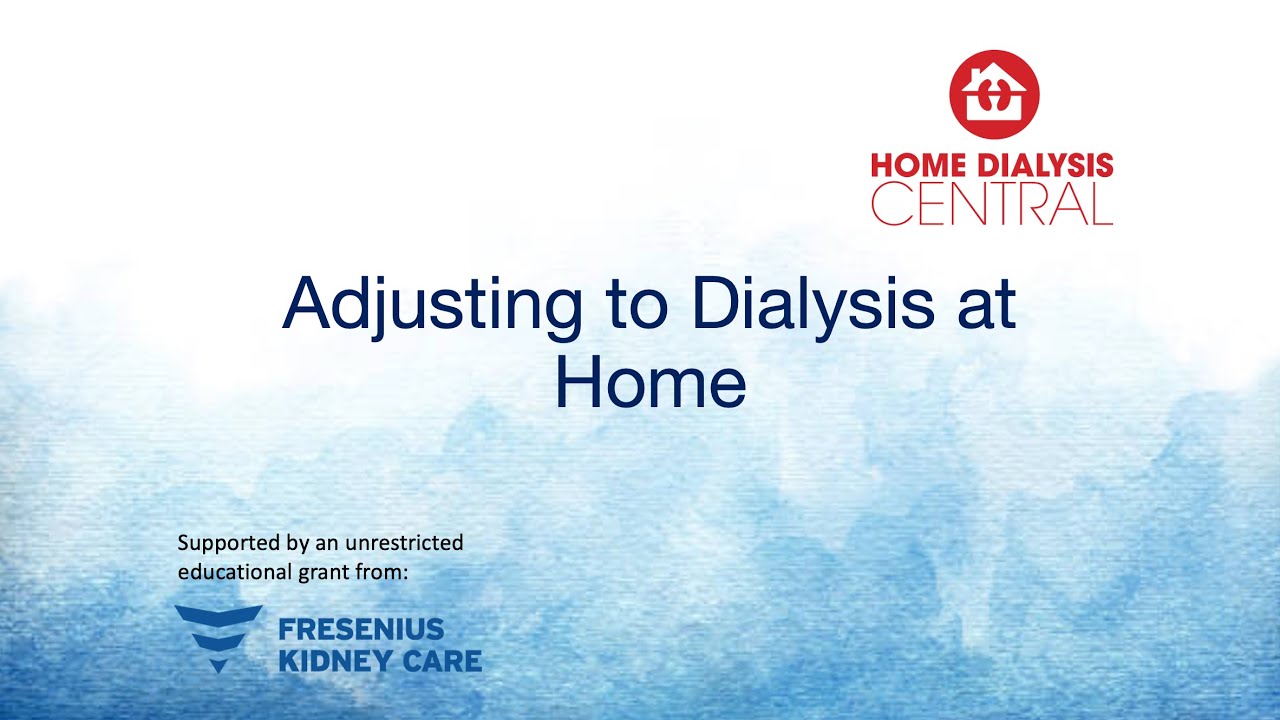 HOME DIALYSIS CENTRAL

Adjusting to Dialysis at Home

Supported by an unrestricted educational grant from:

FRESENIUS KIDNEY CARE